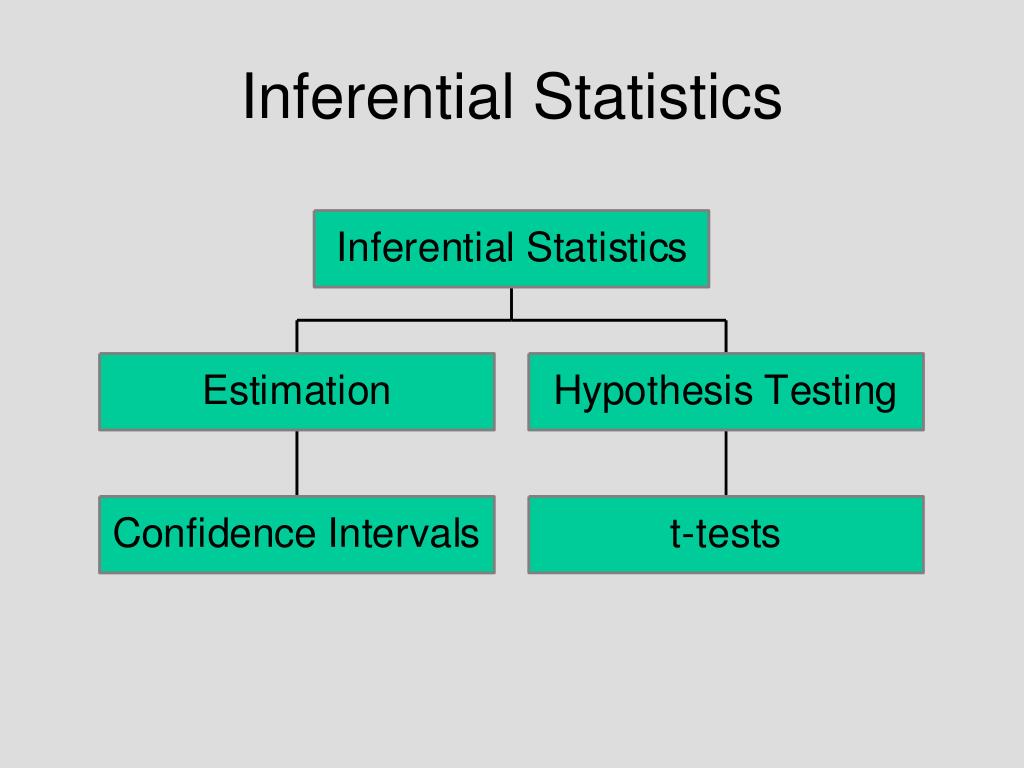 Inferential Statistics

Inferential Statistics

Estimation

Hypothesis Testing

Confidence Intervals

t-tests